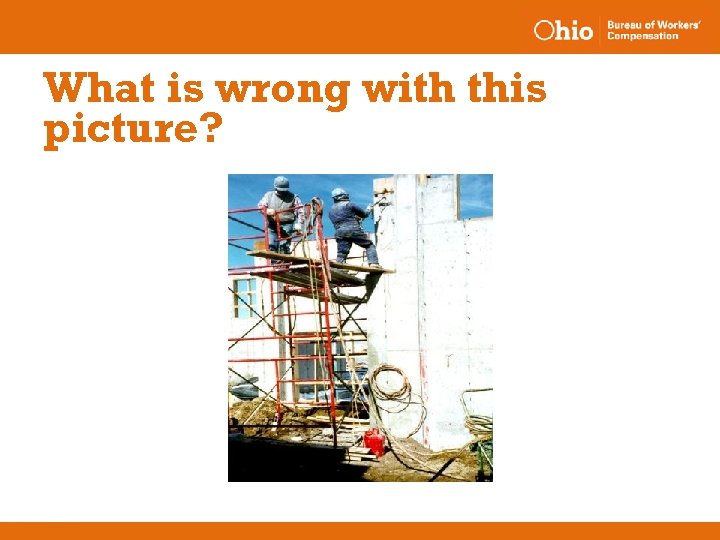 Ohio Bureau of Workers' Compensation

What is wrong with this picture?